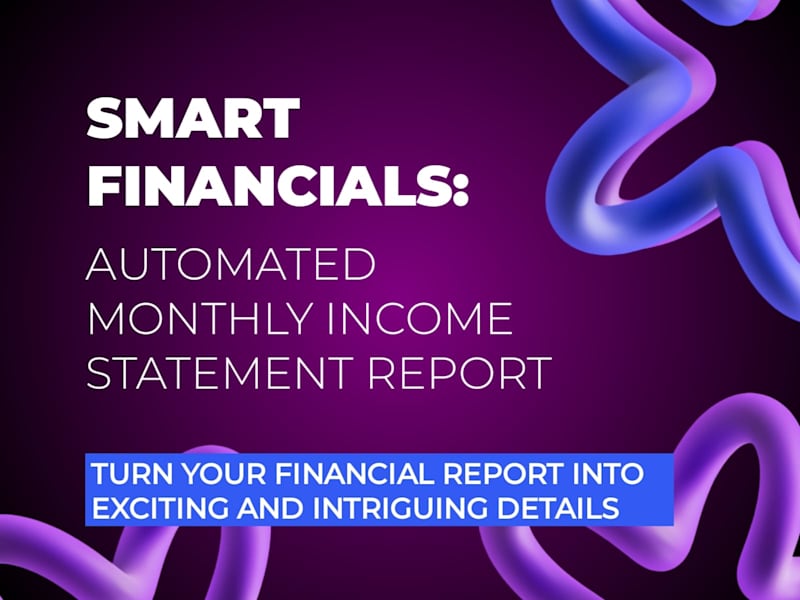 SMART FINANCIALS:

AUTOMATED MONTHLY INCOME STATEMENT REPORT

TURN YOUR FINANCIAL REPORT INTO EXCITING AND INTRIGUING DETAILS